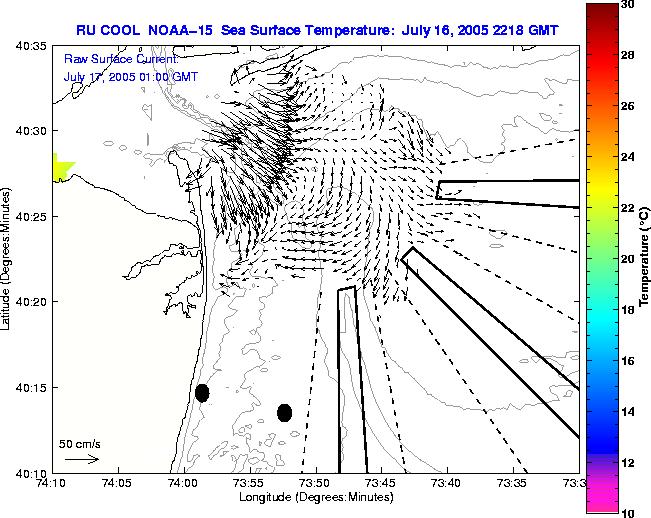 RU COOL NOAA-15 Sea Surface Temperature: July 16, 2005 2218 GMT

Raw Surface Current:
July 17, 2005 01:00 GMT

40:35
40:30
40:25
40:20
40:15
40:10

Latitude (Degrees:Minutes)

50 cm/s

74:10 74:05 74:00 73:55 73:50 73:45 73:40 73:35 73:3

Longitude (Degrees:Minutes)

30
28
26
24
22
20
18
16
14
12
10

Temperature (°C)